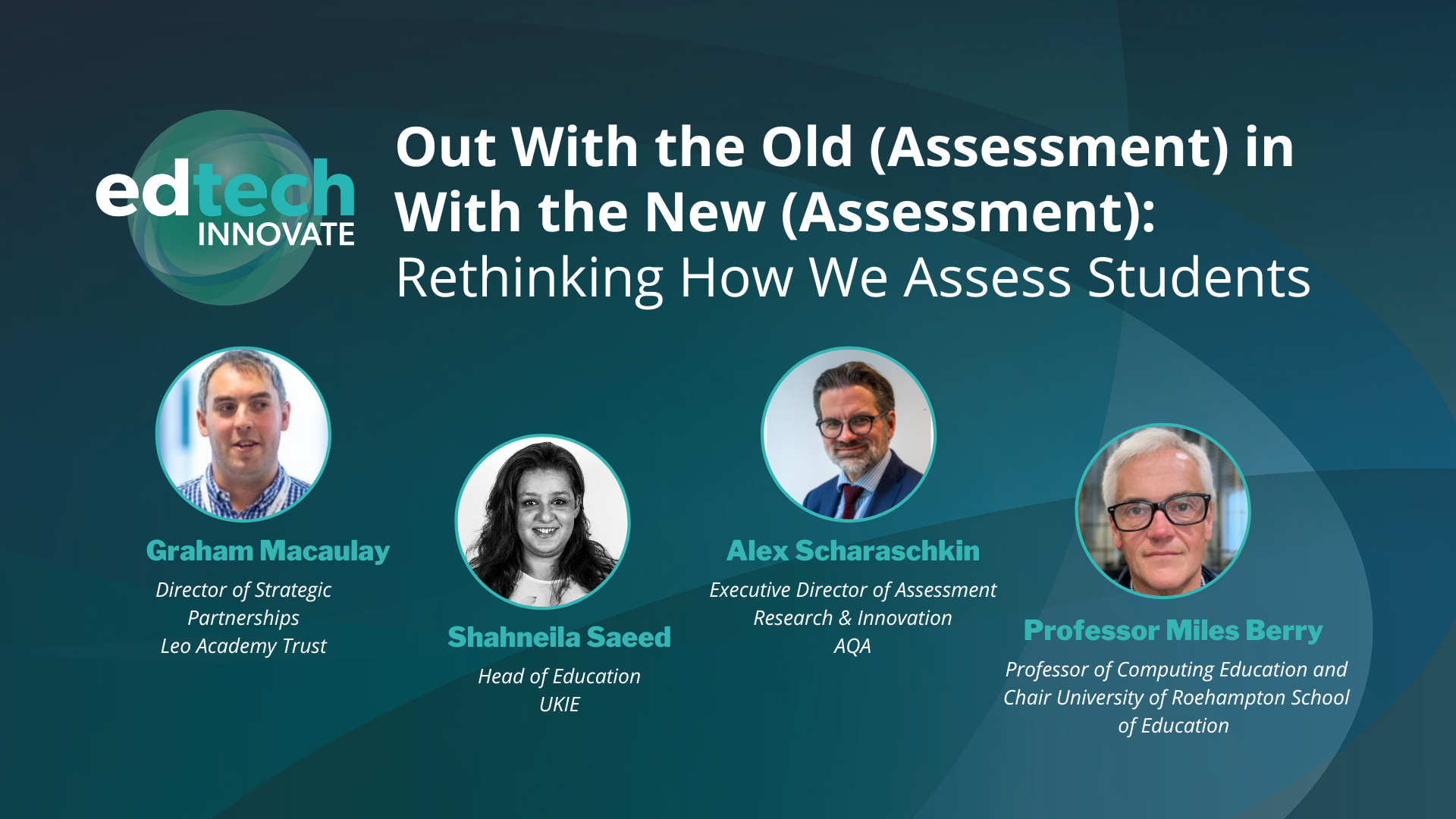 edtech INNOVATE

Out With the Old (Assessment) in With the New (Assessment): Rethinking How We Assess Students

Graham Macaulay
Director of Strategic Partnerships
Leo Academy Trust

Shahneila Saeed
Head of Education
UKIE

Alex Scharaschkin
Executive Director of Assessment Research & Innovation
AQA

Professor Miles Berry
Professor of Computing Education and Chair University of Roehampton School of Education